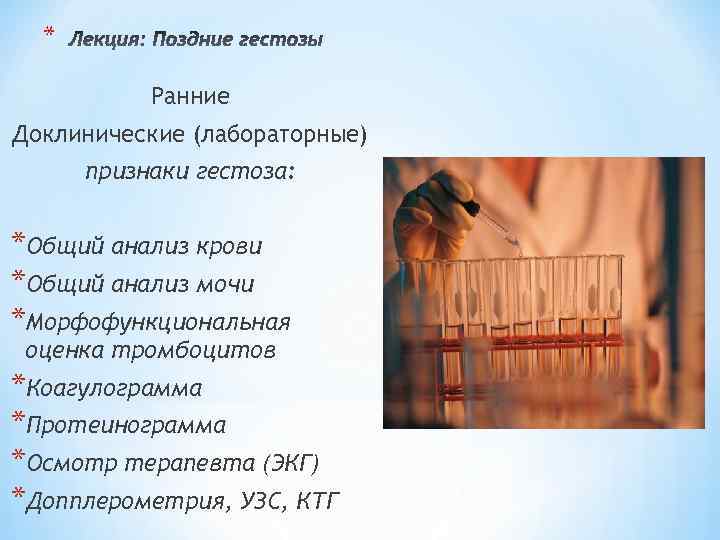 * Лекция: Поздние гестозы

Ранние
Доклинические (лабораторные)
признаки гестоза:

*Общий анализ крови
*Общий анализ мочи
*Морфофункциональная оценка тромбоцитов
*Коагулограмма
*Протеинограмма
*Осмотр терапевта (ЭКГ)
*Допплерометрия, УЗС, КТГ